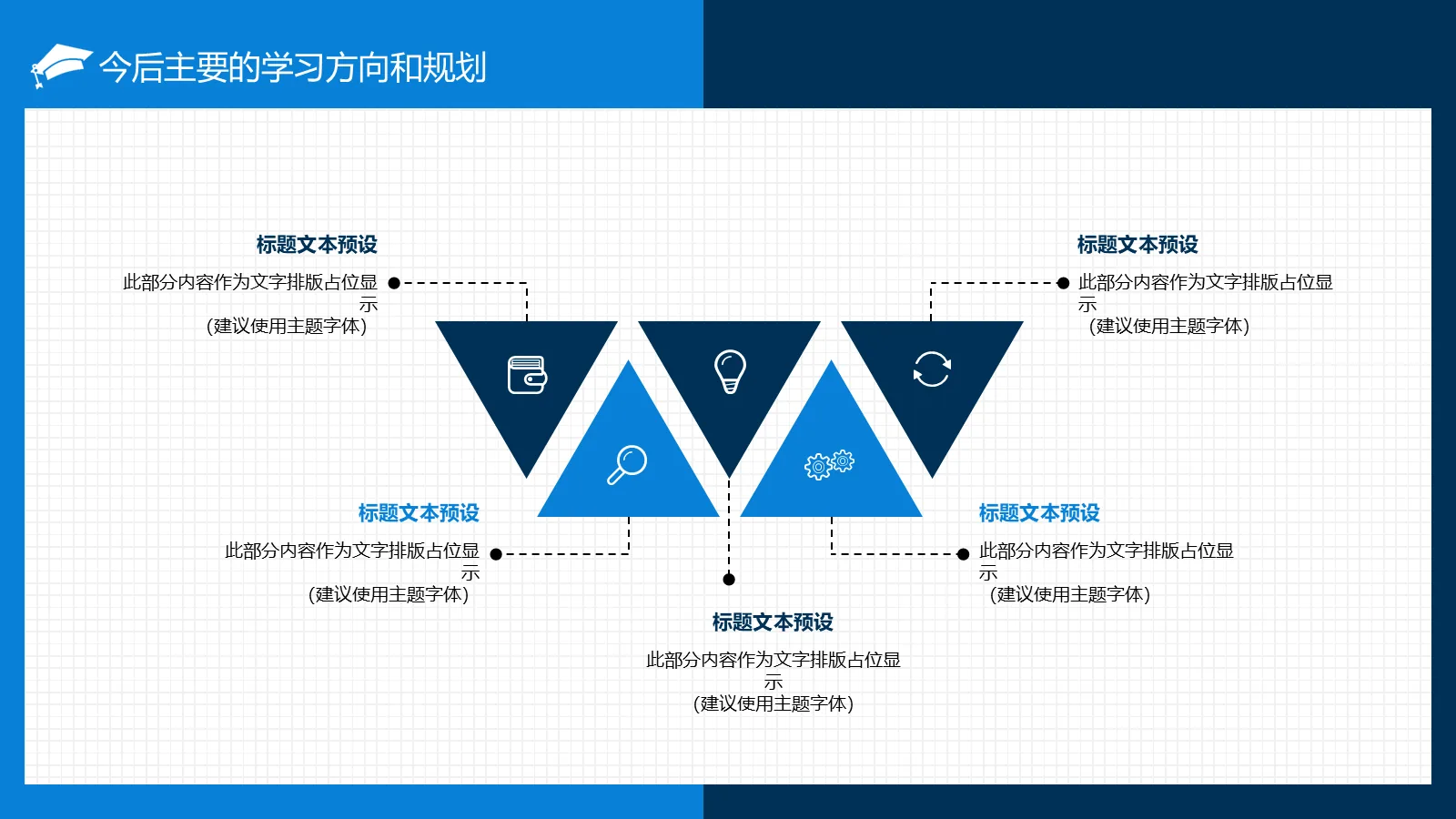 今后主要的学习方向和规划

标题文本预设
此部分内容作为文字排版占位显示
（建议使用主题字体）

标题文本预设
此部分内容作为文字排版占位显示
（建议使用主题字体）

标题文本预设
此部分内容作为文字排版占位显示
（建议使用主题字体）

标题文本预设
此部分内容作为文字排版占位显示
（建议使用主题字体）

标题文本预设
此部分内容作为文字排版占位显示
（建议使用主题字体）